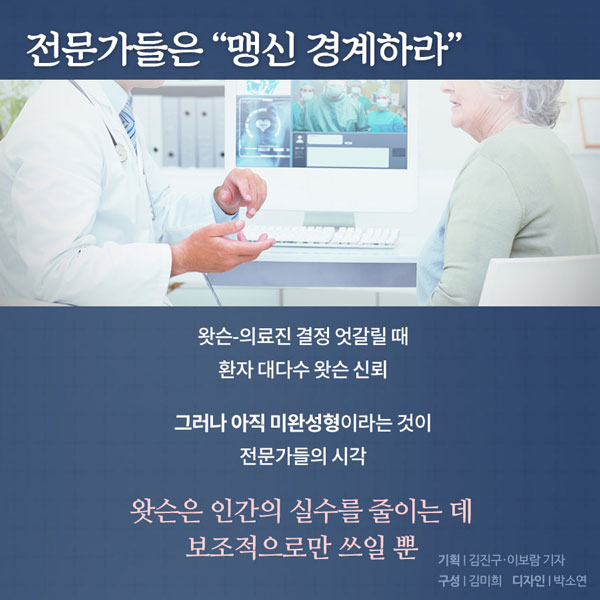 전문가들은 “맹신 경계하라”

왓슨-의료진 결정 엇갈릴 때
환자 대다수 왓슨 신뢰

그러나 아직 미완성형이라는 것이
전문가들의 시각

왓슨은 인간의 실수를 줄이는 데
보조적으로만 쓰일 뿐

기획 | 김진구·이보람 기자
구성 | 김미희 디자인 | 박소연